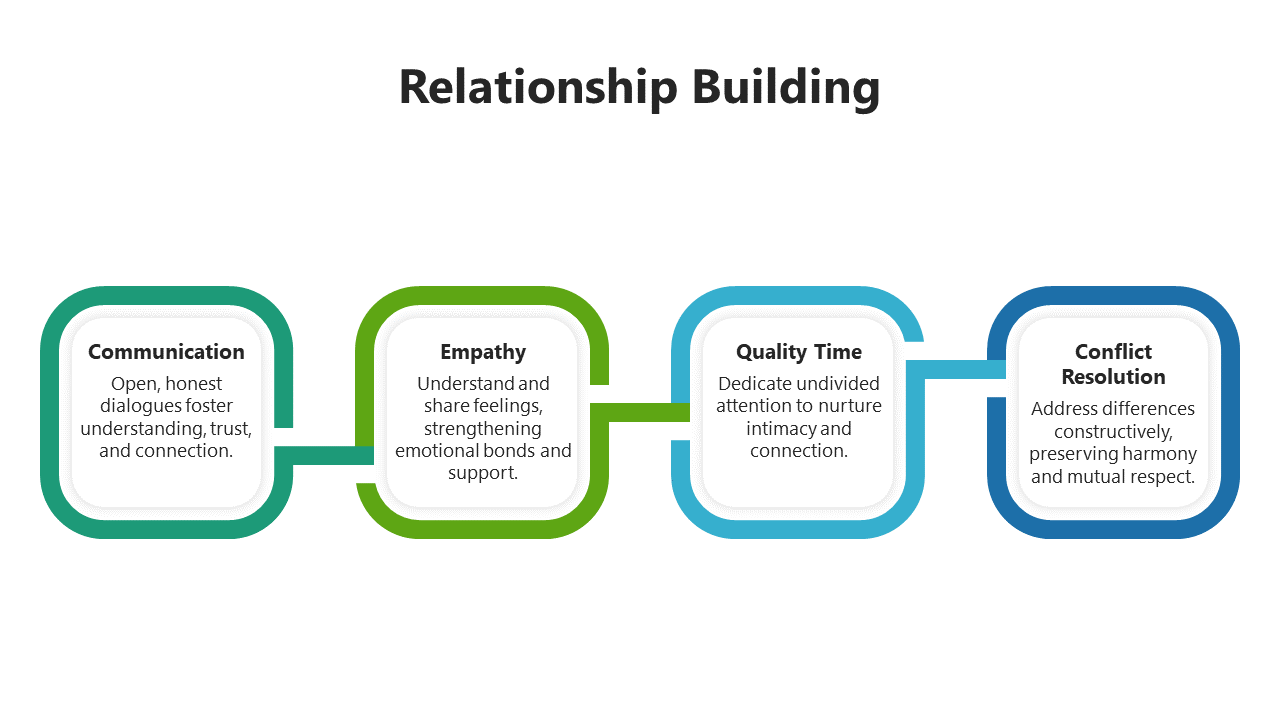 Relationship Building

Communication
Open, honest dialogues foster understanding, trust, and connection.

Empathy
Understand and share feelings, strengthening emotional bonds and support.

Quality Time
Dedicate undivided attention to nurture intimacy and connection.

Conflict Resolution
Address differences constructively, preserving harmony and mutual respect.